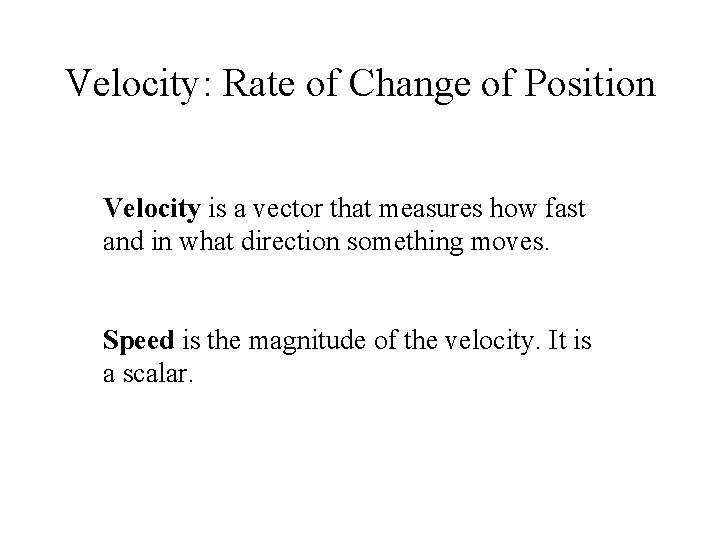 Velocity: Rate of Change of Position

Velocity is a vector that measures how fast and in what direction something moves.

Speed is the magnitude of the velocity. It is a scalar.